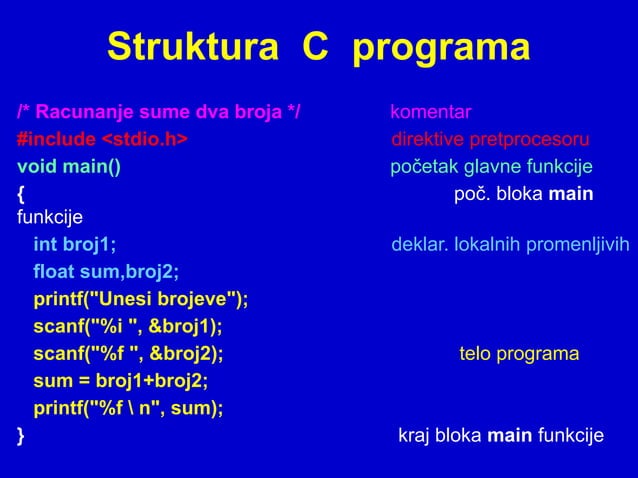 Struktura C programa

/* Racunanje sume dva broja */ komentar
#include <stdio.h> direktive pretprocesoru
void main() početak glavne funkcije
{ poč. bloka main
funkcije
int broj1; deklar. lokalnih promenljivih
float sum,broj2;
printf("Unesi brojeve");
scanf("%i ", &broj1);
scanf("%f ", &broj2); telo programa
sum = broj1+broj2;
printf("%f \ n", sum);
} kraj bloka main funkcije